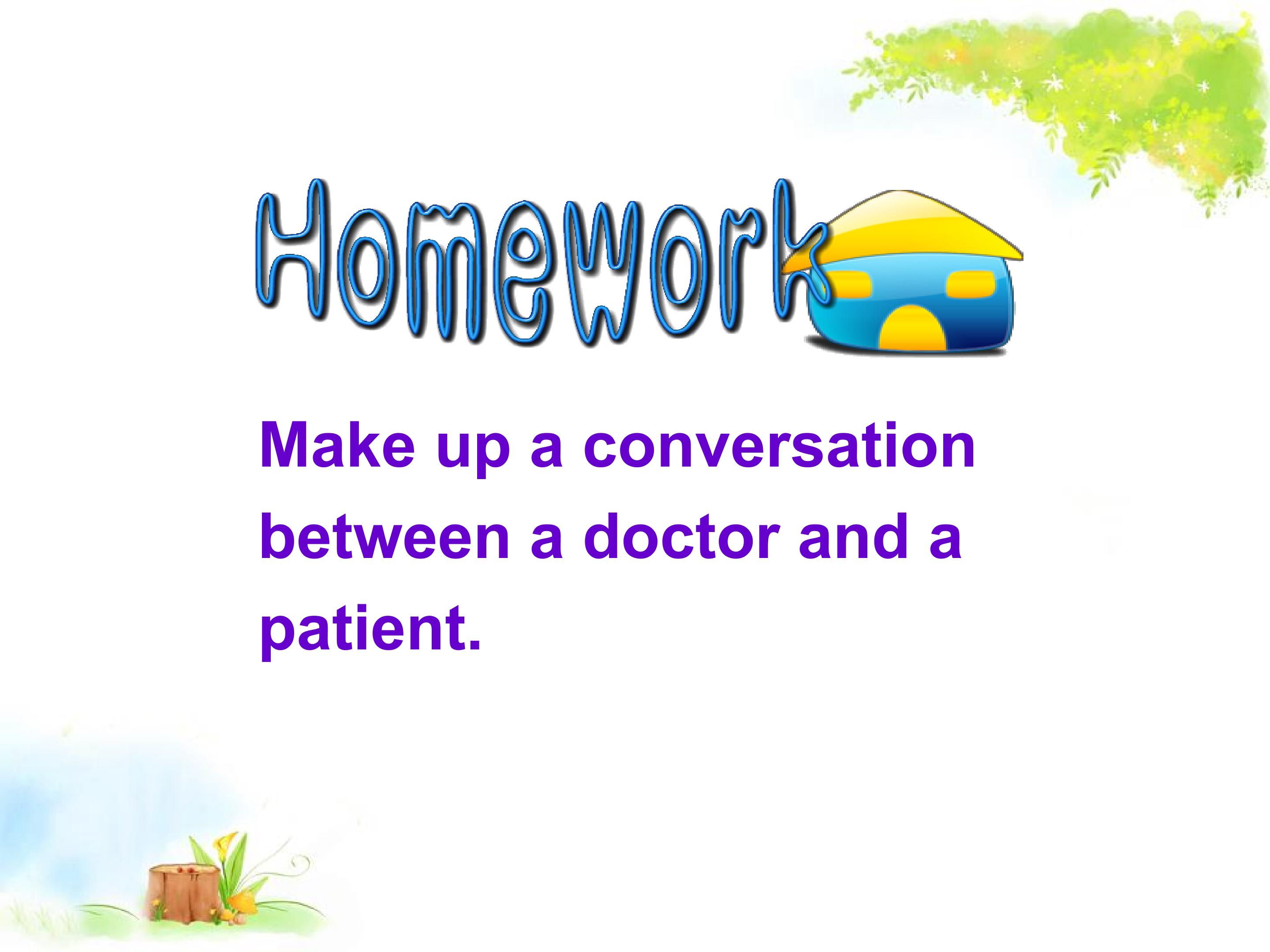 Homework

Make up a conversation between a doctor and a patient.